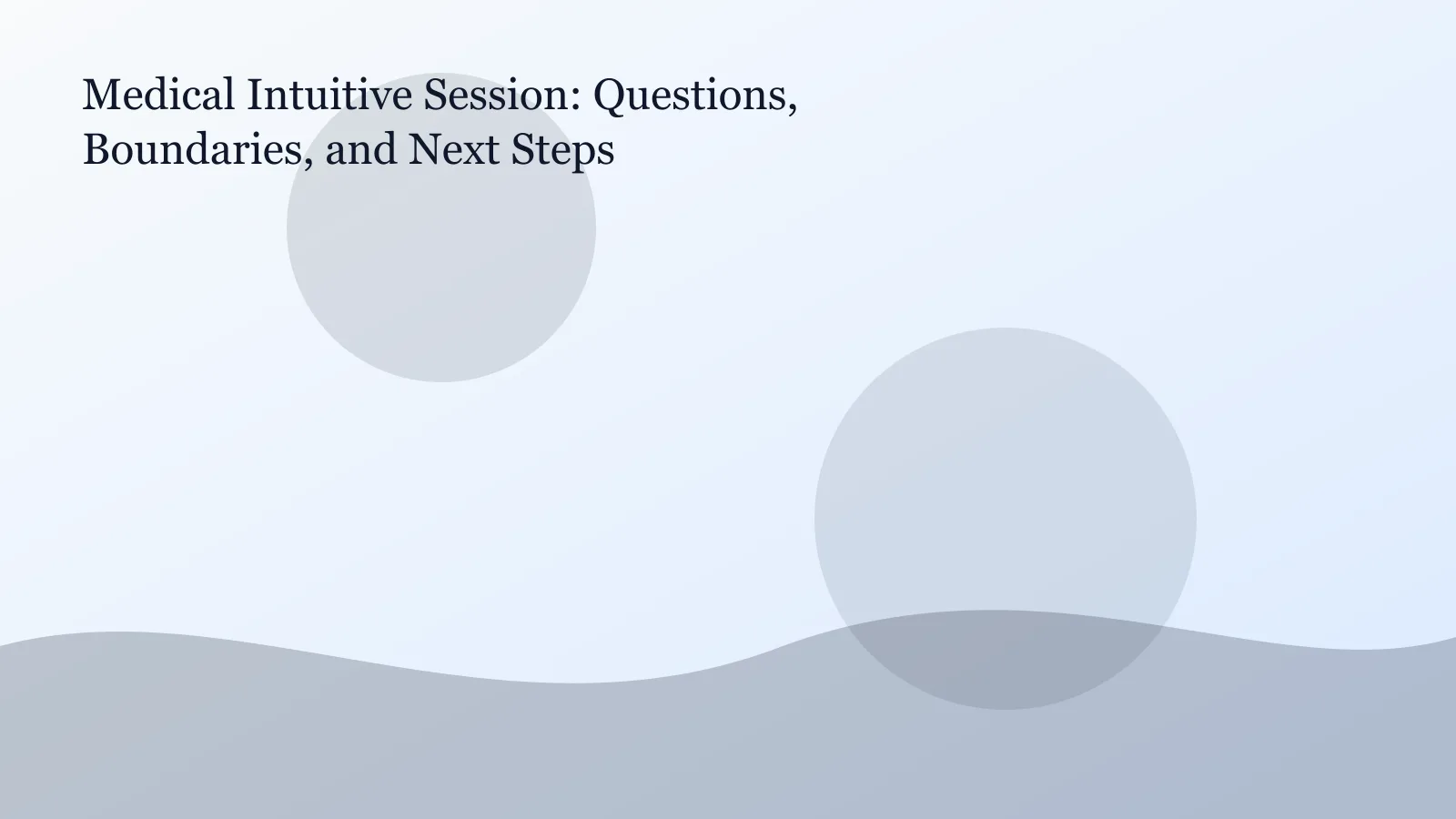 Medical Intuitive Session: Questions, Boundaries, and Next Steps